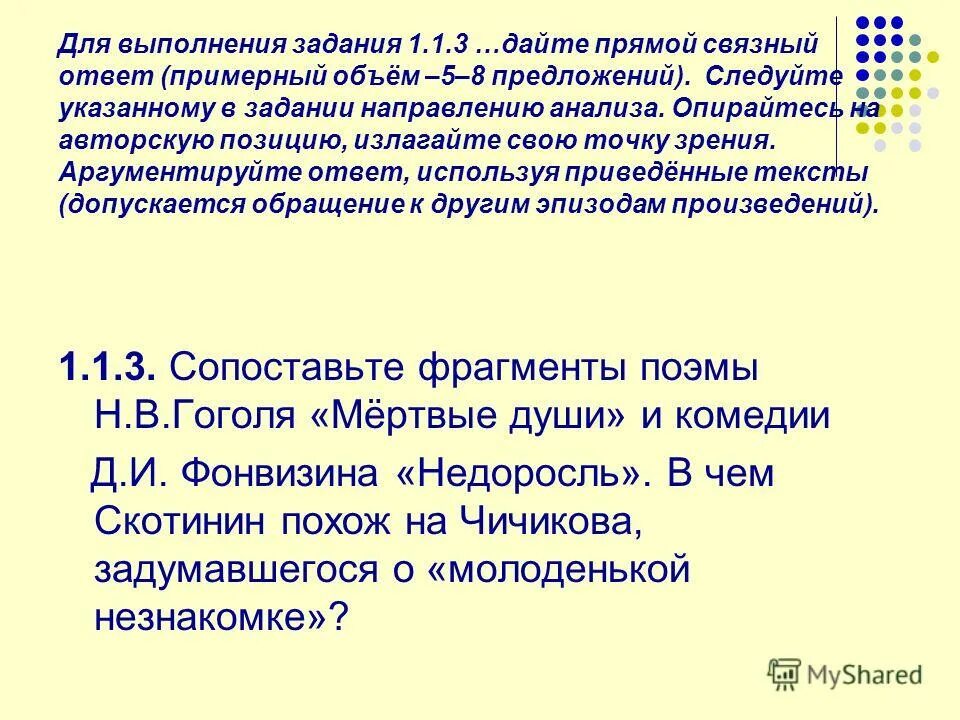 Для выполнения задания 1.1.3 …дайте прямой связный ответ (примерный объём –5–8 предложений). Следуйте указанному в задании направлению анализа. Опирайтесь на авторскую позицию, излагайте свою точку зрения. Аргументируйте ответ, используя приведённые тексты (допускается обращение к другим эпизодам произведений).

1.1.3. Сопоставьте фрагменты поэмы Н.В.Гоголя «Мёртвые души» и комедии Д.И. Фонвизина «Недоросль». В чем Скотинин похож на Чичикова, задумавшегося о «молоденькой незнакомке»?

MyShared